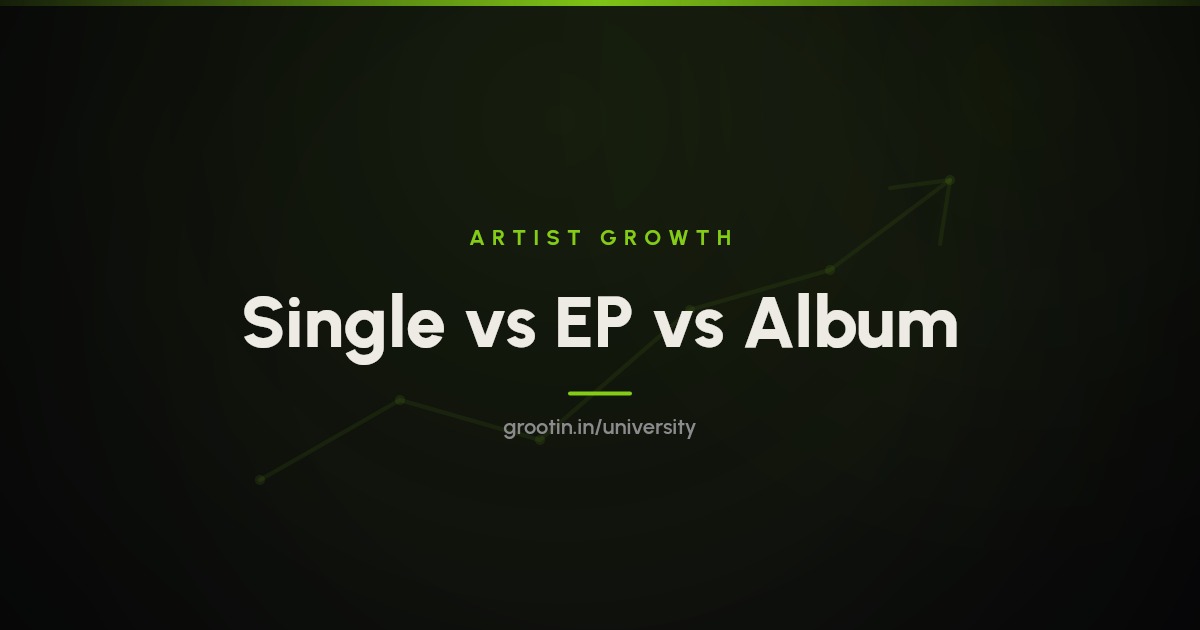 ARTIST GROWTH

Single vs EP vs Album

grootin.in/university